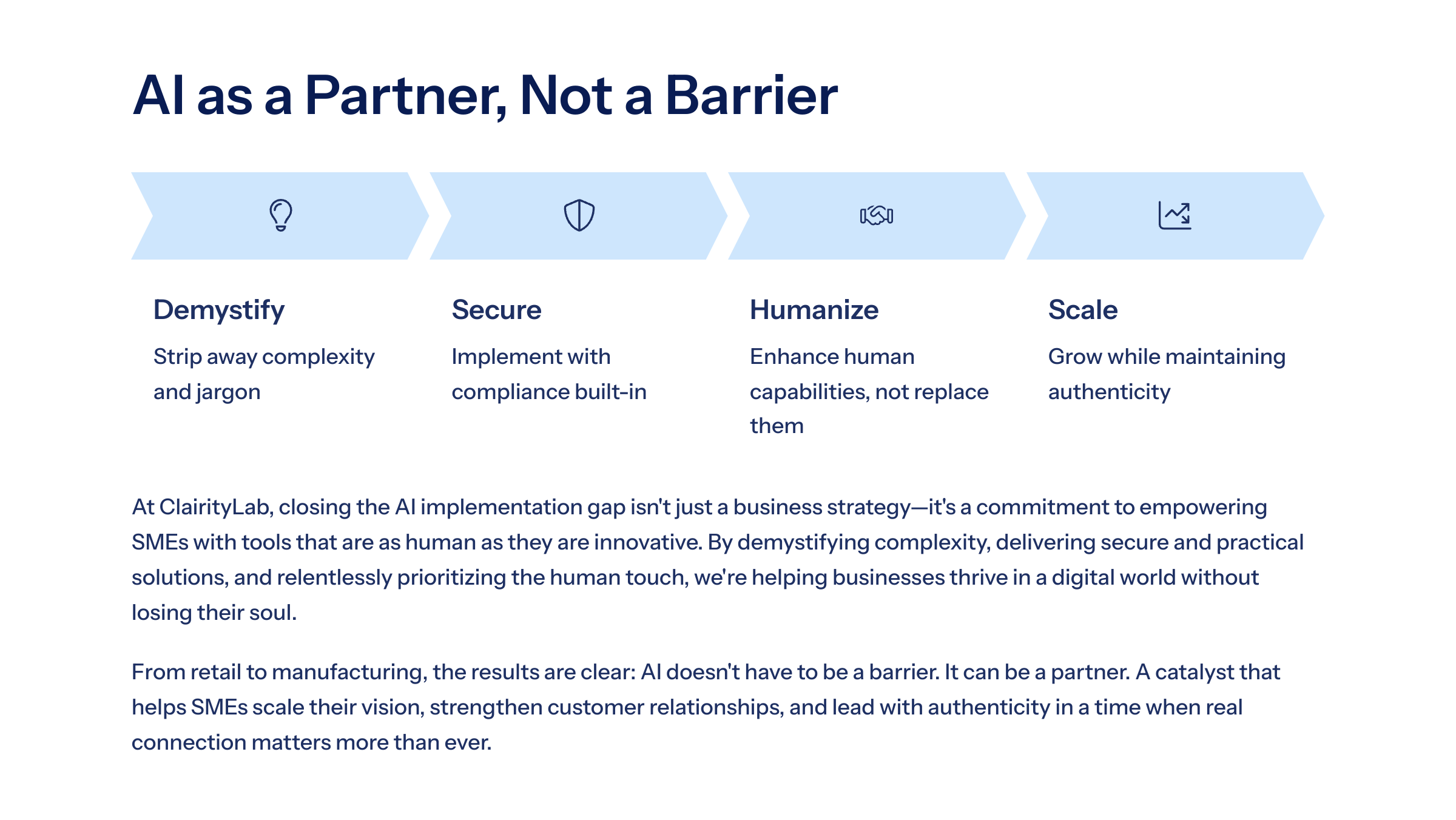 AI as a Partner, Not a Barrier

Demystify

Strip away complexity and jargon

Secure

Implement with compliance built-in

Humanize

Enhance human capabilities, not replace them

Scale

Grow while maintaining authenticity

At ClairityLab, closing the AI implementation gap isn't just a business strategy—it's a commitment to empowering SMEs with tools that are as human as they are innovative. By demystifying complexity, delivering secure and practical solutions, and relentlessly prioritizing the human touch, we're helping businesses thrive in a digital world without losing their soul.

From retail to manufacturing, the results are clear: AI doesn't have to be a barrier. It can be a partner. A catalyst that helps SMEs scale their vision, strengthen customer relationships, and lead with authenticity in a time when real connection matters more than ever.